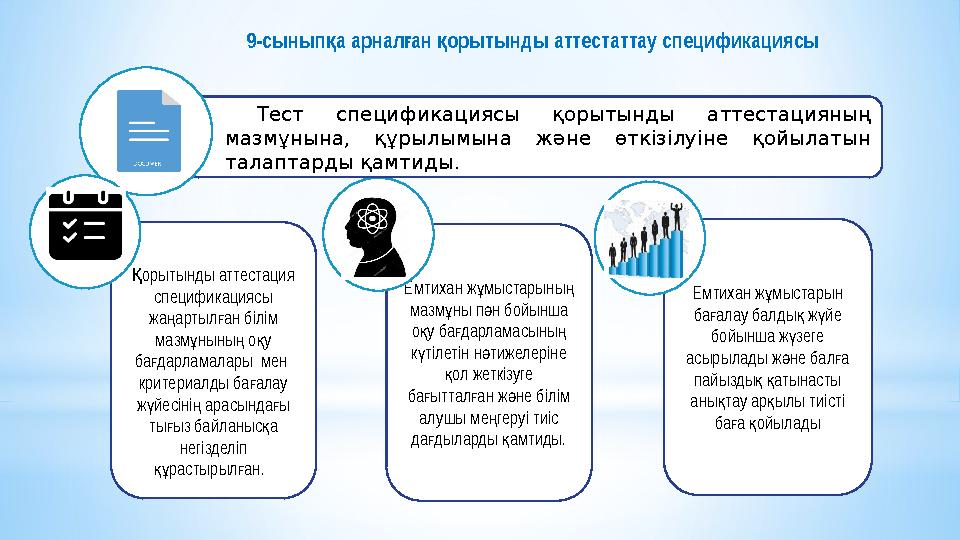 9-сыныпқа арналған қорытынды аттестаттау спецификациясы

Тест спецификациясы қорытынды аттестацияның мазмұнына, құрылымына және өткізілуіне қойылатын талаптарды қамтиды.

Қорытынды аттестация спецификациясы жаңартылған білім мазмұнының оқу бағдарламалары мен критериалды бағалау жүйесінің арасындағы тығыз байланысқа негізделіп құрастырылған.

Емтихан жұмыстарының мазмұны пән бойынша оқу бағдарламасының күтілетін нәтижелеріне қол жеткізуге бағытталған және білім алушы меңгеруі тиіс дағдыларды қамтиды.

Емтихан жұмыстарын бағалау балдық жүйе бойынша жүзеге асырылады және балға пайыздық қатынасты анықтау арқылы тиісті баға қойылады